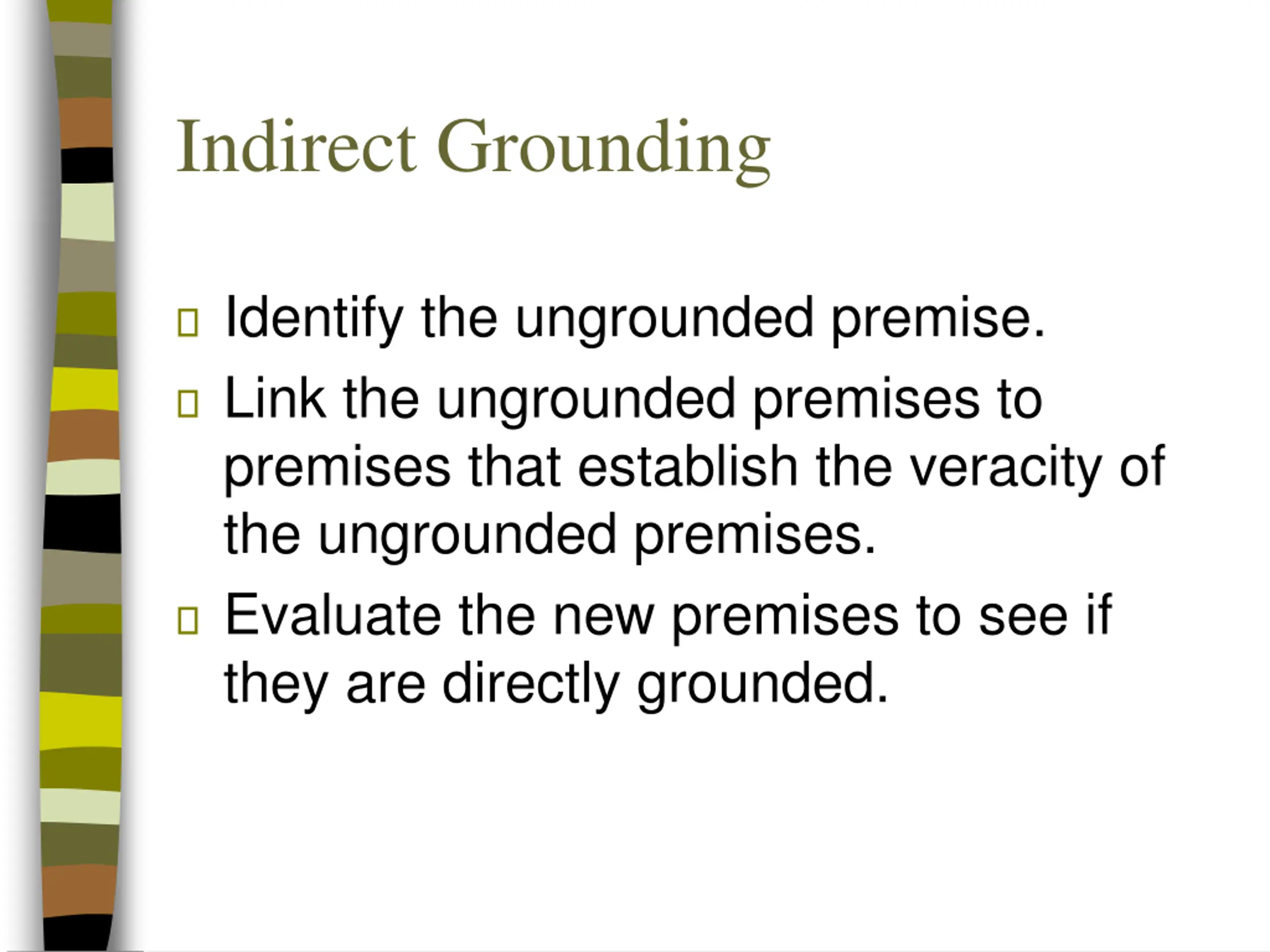 Indirect Grounding

- Identify the ungrounded premise.
- Link the ungrounded premises to premises that establish the veracity of the ungrounded premises.
- Evaluate the new premises to see if they are directly grounded.